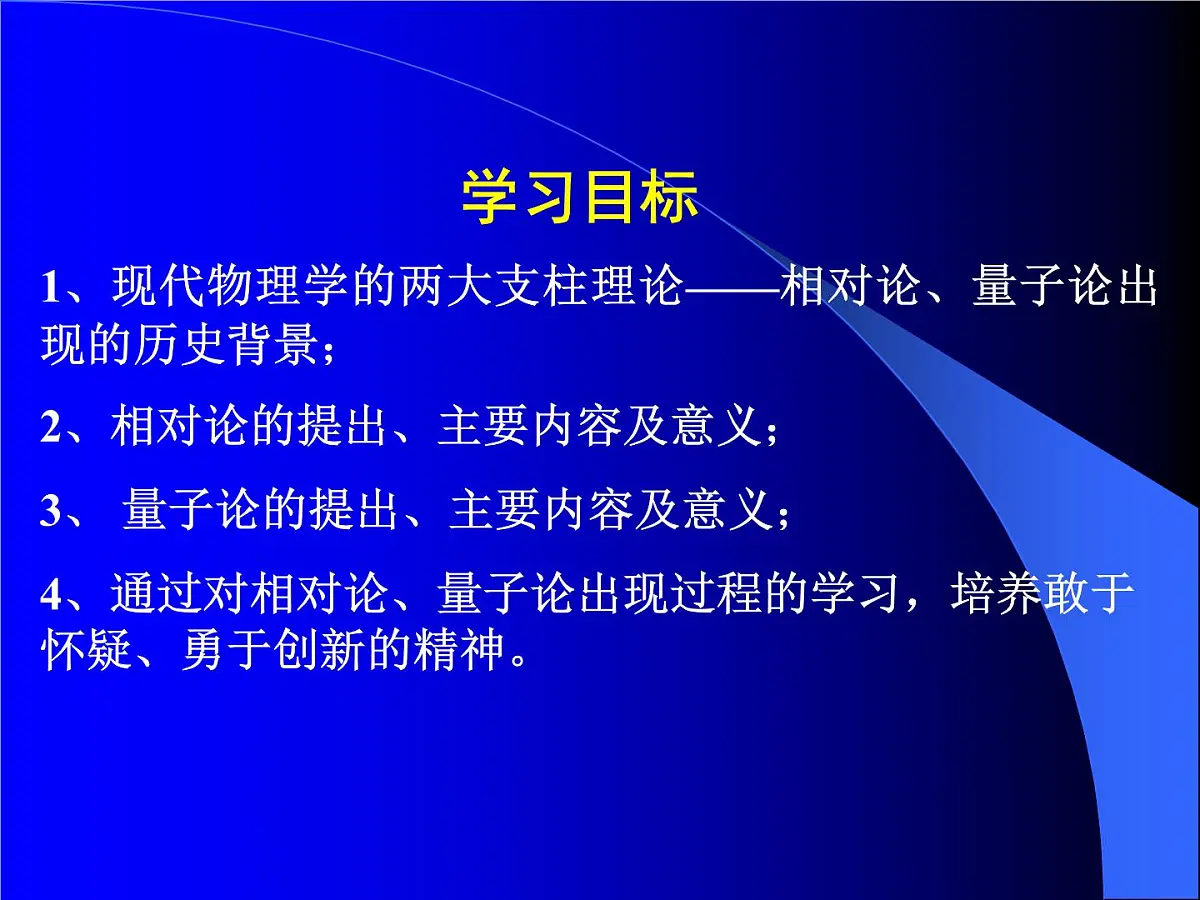 学习目标

1、现代物理学的两大支柱理论——相对论、量子论出现的历史背景；

2、相对论的提出、主要内容及意义；

3、 量子论的提出、主要内容及意义；

4、通过对相对论、量子论出现过程的学习，培养敢于怀疑、勇于创新的精神。